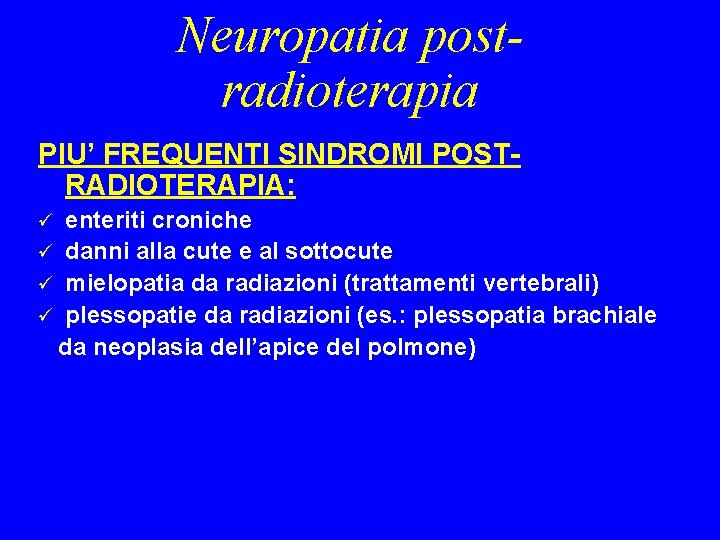 Neuropatia post-radioterapia

PIU' FREQUENTI SINDROMI POST-RADIOTERAPIA:

✓ enteriti croniche
✓ danni alla cute e al sottocute
✓ mielopatia da radiazioni (trattamenti vertebrali)
✓ plessopatie da radiazioni (es.: plessopatia brachiale da neoplasia dell'apice del polmone)